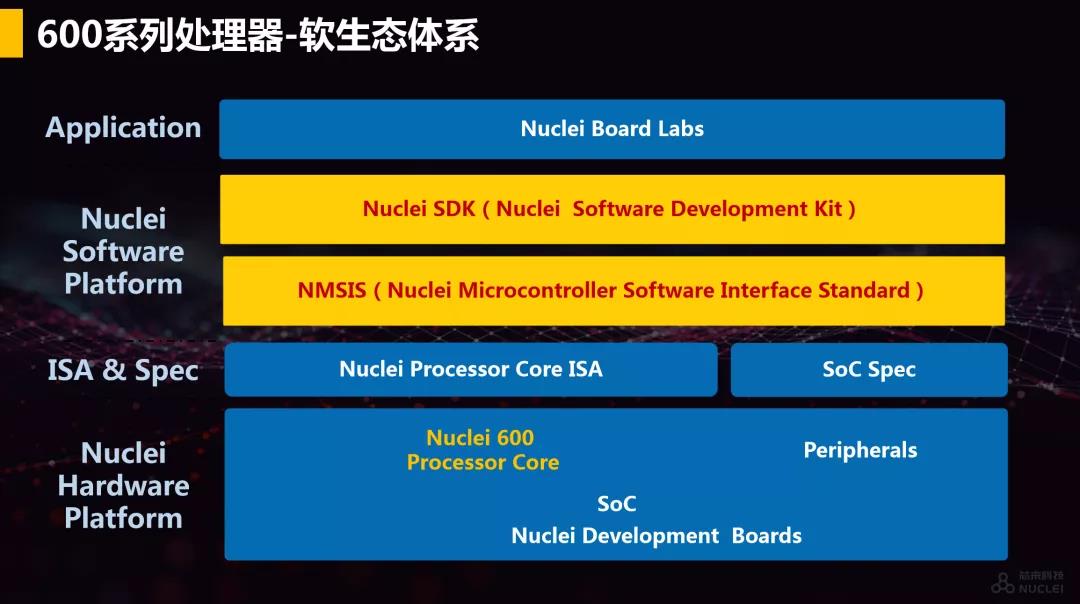 600系列处理器-软生态体系

Application

Nuclei Board Labs

Nuclei Software Platform

Nuclei SDK ( Nuclei Software Development Kit )

NMSIS ( Nuclei Microcontroller Software Interface Standard )

ISA & Spec

Nuclei Processor Core ISA

SoC Spec

Nuclei Hardware Platform

Nuclei 600 Processor Core

Peripherals

SoC

Nuclei Development Boards

芯来科技 NUCLEI